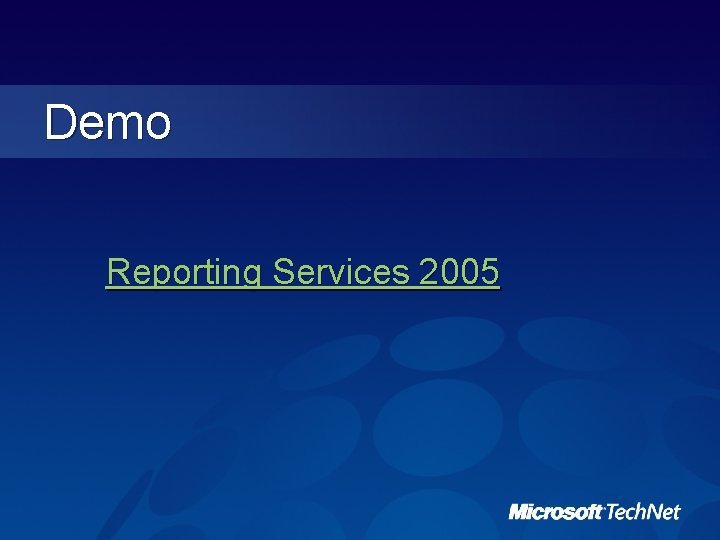 Demo

Reporting Services 2005

Microsoft TechNet